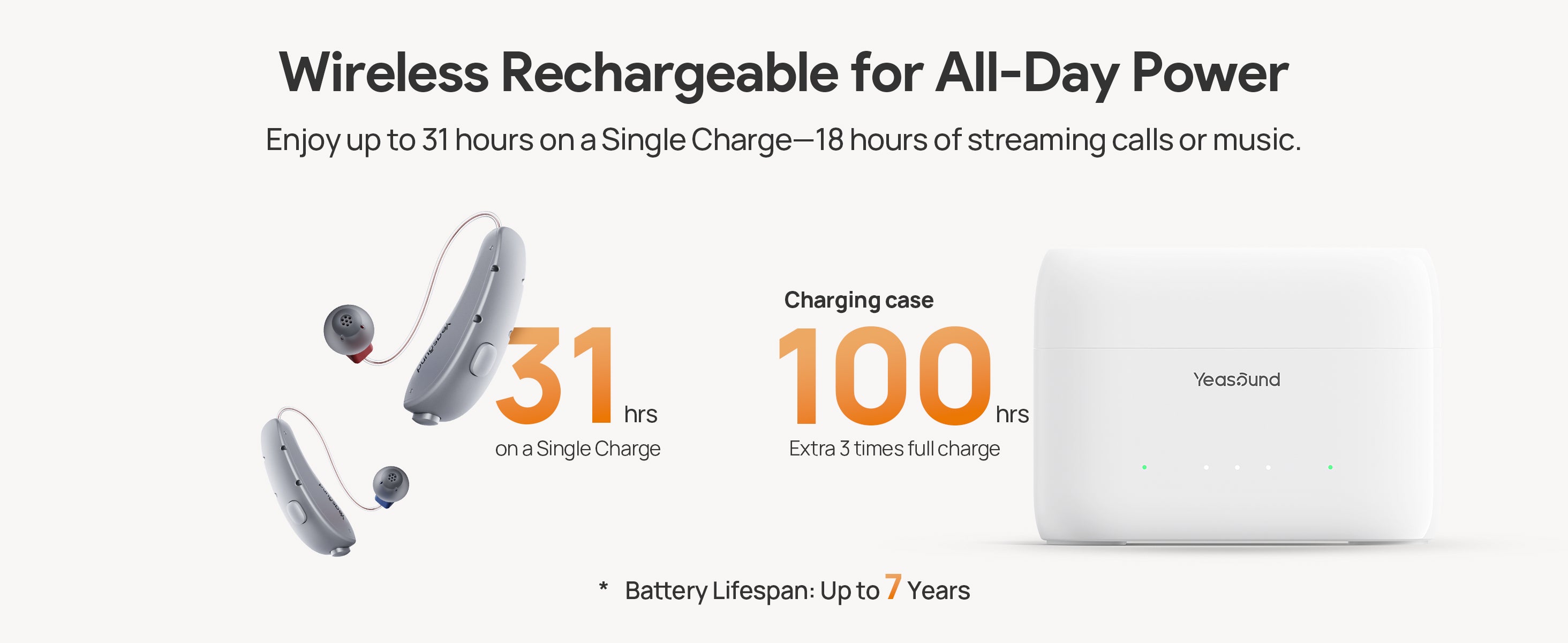 Wireless Rechargeable for All-Day Power

Enjoy up to 31 hours on a Single Charge—18 hours of streaming calls or music.

Yeasound

31 hrs
on a Single Charge

Charging case
100 hrs
Extra 3 times full charge

Yeasound

* Battery Lifespan: Up to 7 Years